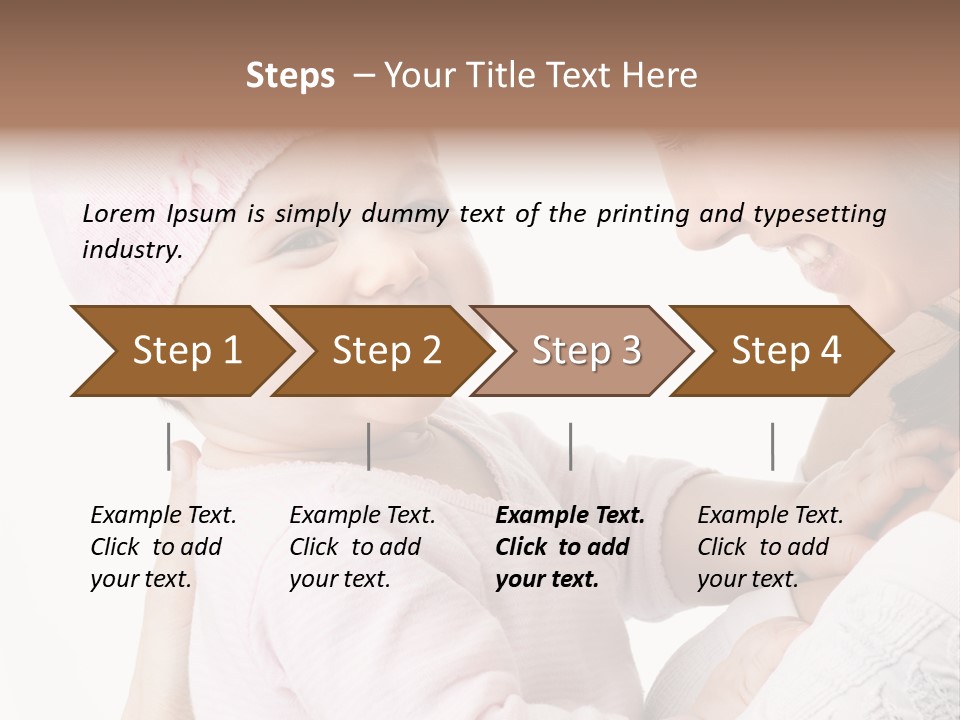 Steps – Your Title Text Here

Lorem Ipsum is simply dummy text of the printing and typesetting industry.

Step 1

Step 2

Step 3

Step 4

Example Text. Click to add your text.

Example Text. Click to add your text.

Example Text. Click to add your text.

Example Text. Click to add your text.